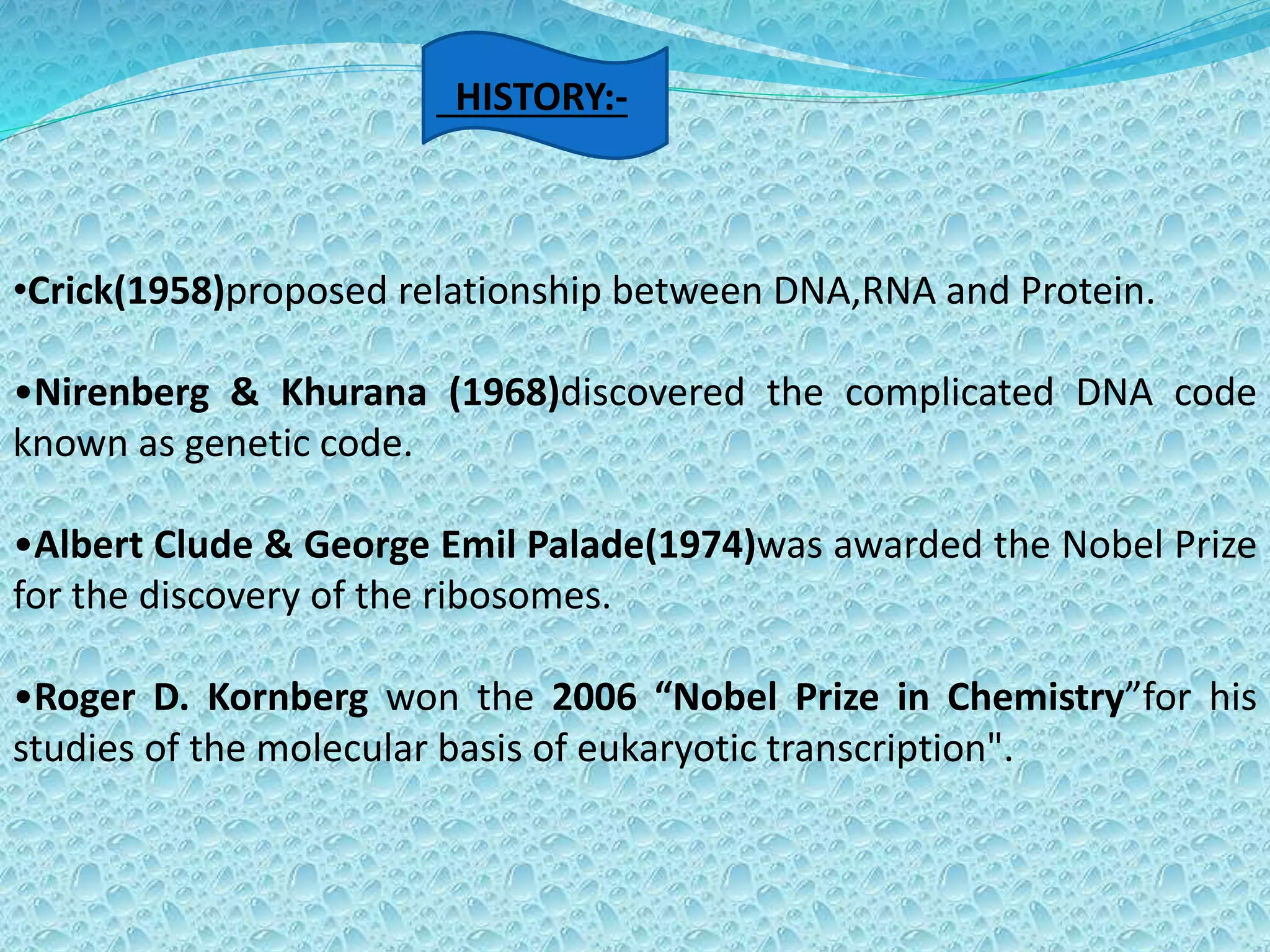 HISTORY:-

•Crick(1958)proposed relationship between DNA,RNA and Protein.

•Nirenberg & Khurana (1968)discovered the complicated DNA code known as genetic code.

•Albert Clude & George Emil Palade(1974)was awarded the Nobel Prize for the discovery of the ribosomes.

•Roger D. Kornberg won the 2006 “Nobel Prize in Chemistry”for his studies of the molecular basis of eukaryotic transcription".